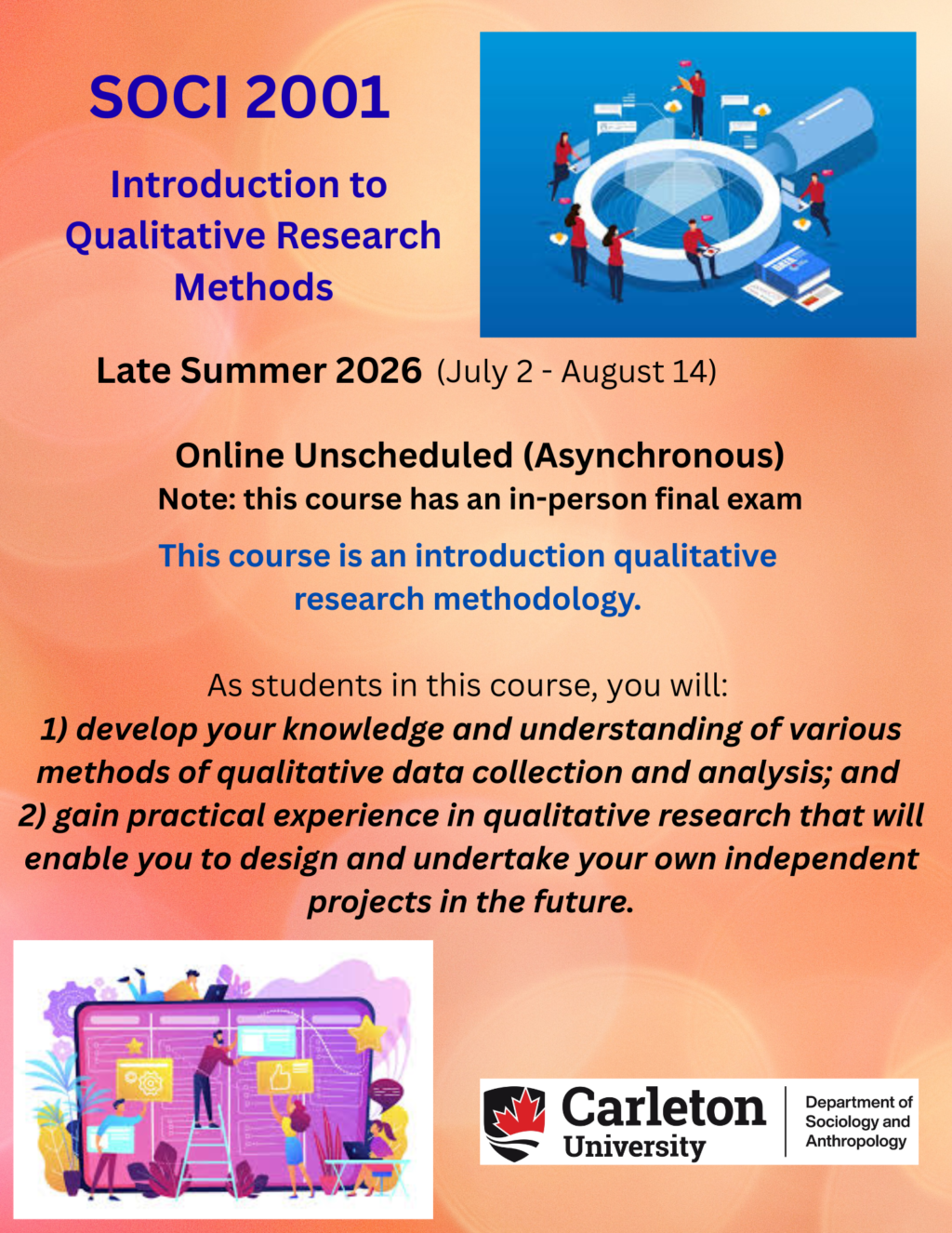 SOCI 2001

Introduction to Qualitative Research Methods

Late Summer 2026 (July 2 - August 14)

Online Unscheduled (Asynchronous)
Note: this course has an in-person final exam

This course is an introduction qualitative research methodology.

As students in this course, you will:
1) develop your knowledge and understanding of various methods of qualitative data collection and analysis; and
2) gain practical experience in qualitative research that will enable you to design and undertake your own independent projects in the future.

Carleton University

Department of Sociology and Anthropology